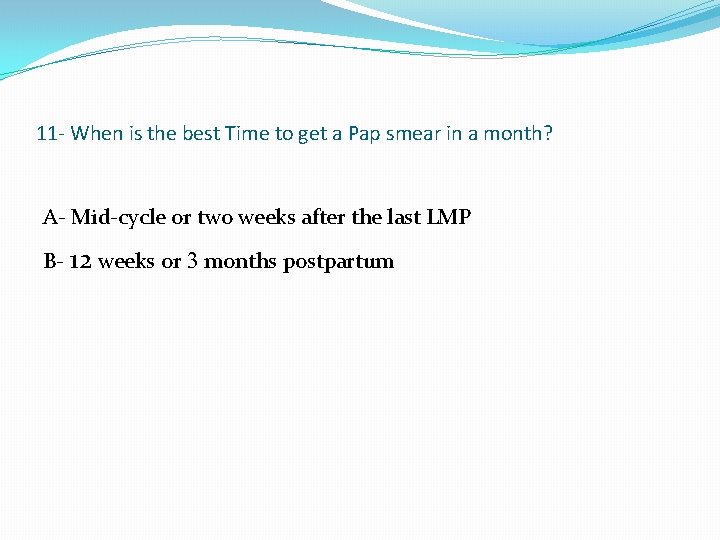 11- When is the best Time to get a Pap smear in a month?

A- Mid-cycle or two weeks after the last LMP

B- 12 weeks or 3 months postpartum